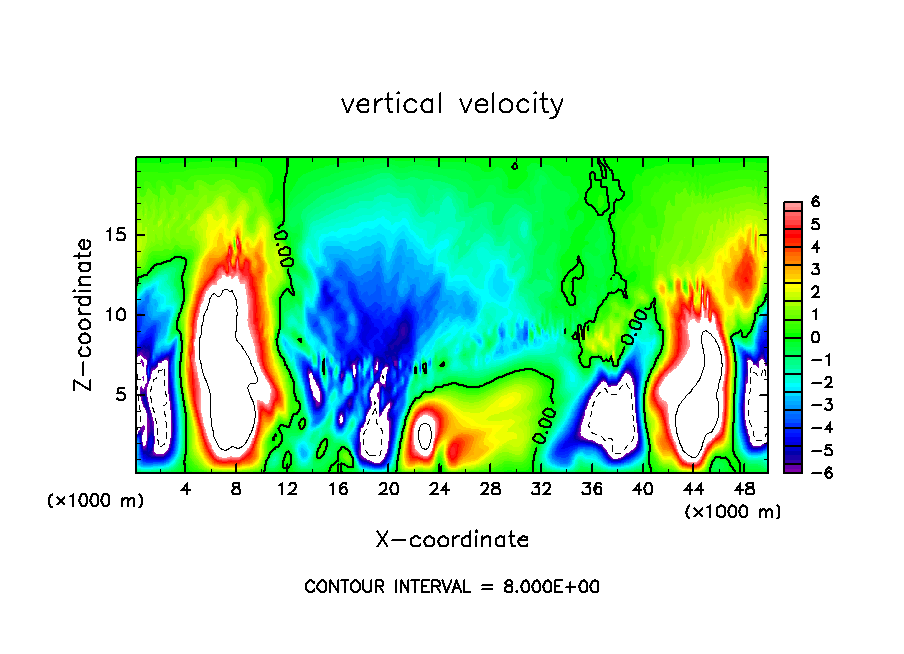 vertical velocity

Z-coordinate

15
10
5

(×1000 m)

0.00
0.00
0.00

4 8 12 16 20 24 28 32 36 40 44 48

(×1000 m)

X-coordinate

6
5
4
3
2
1
0
−1
−2
−3
−4
−5
−6

CONTOUR INTERVAL = 8.000E+00